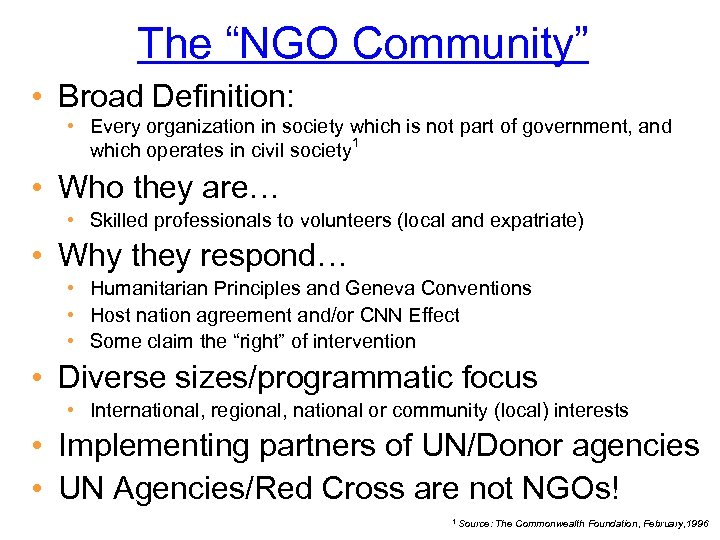 The “NGO Community”

• Broad Definition:
  • Every organization in society which is not part of government, and which operates in civil society$^1$

• Who they are…
  • Skilled professionals to volunteers (local and expatriate)

• Why they respond…
  • Humanitarian Principles and Geneva Conventions
  • Host nation agreement and/or CNN Effect
  • Some claim the “right” of intervention

• Diverse sizes/programmatic focus
  • International, regional, national or community (local) interests

• Implementing partners of UN/Donor agencies

• UN Agencies/Red Cross are not NGOs!

$^1$ Source: The Commonwealth Foundation, February,1996